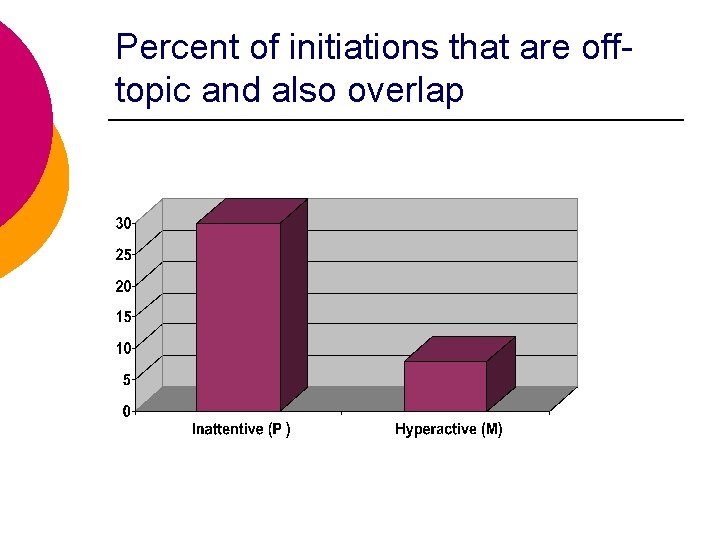 Percent of initiations that are off-topic and also overlap

30
25
20
15
10
5
0

Inattentive (P )
Hyperactive (M)